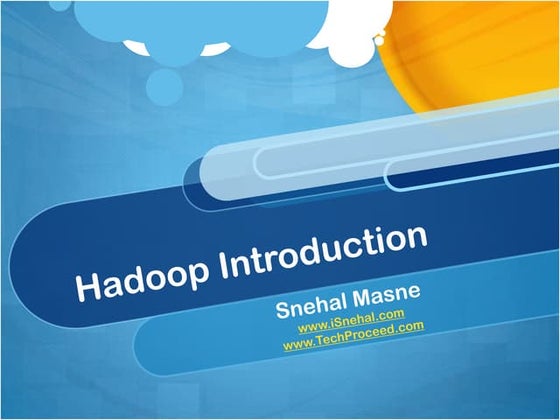 Hadoop Introduction

Snehal Masne
www.iSnehal.com
www.TechProceed.com